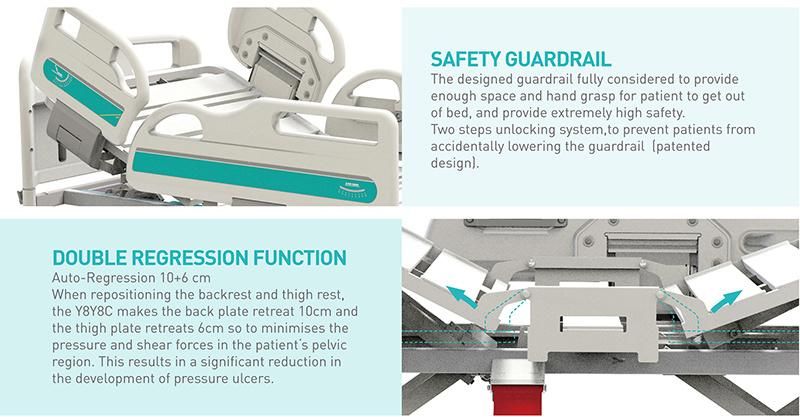 SAFETY GUARDRAIL

The designed guardrail fully considered to provide enough space and hand grasp for patient to get out of bed, and provide extremely high safety.
Two steps unlocking system,to prevent patients from accidentally lowering the guardrail (patented design).

DOUBLE REGRESSION FUNCTION

Auto-Regression 10+6 cm
When repositioning the backrest and thigh rest, the Y8Y8C makes the back plate retreat 10cm and the thigh plate retreats 6cm so to minimises the pressure and shear forces in the patient's pelvic region. This results in a significant reduction in the development of pressure ulcers.